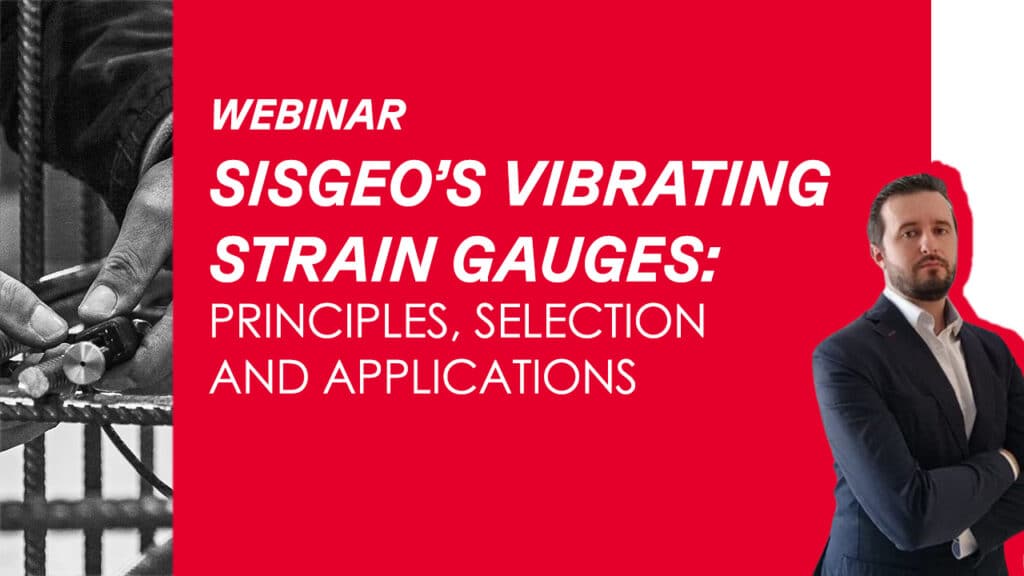 WEBINAR

SISGEO'S VIBRATING STRAIN GAUGES: PRINCIPLES, SELECTION AND APPLICATIONS